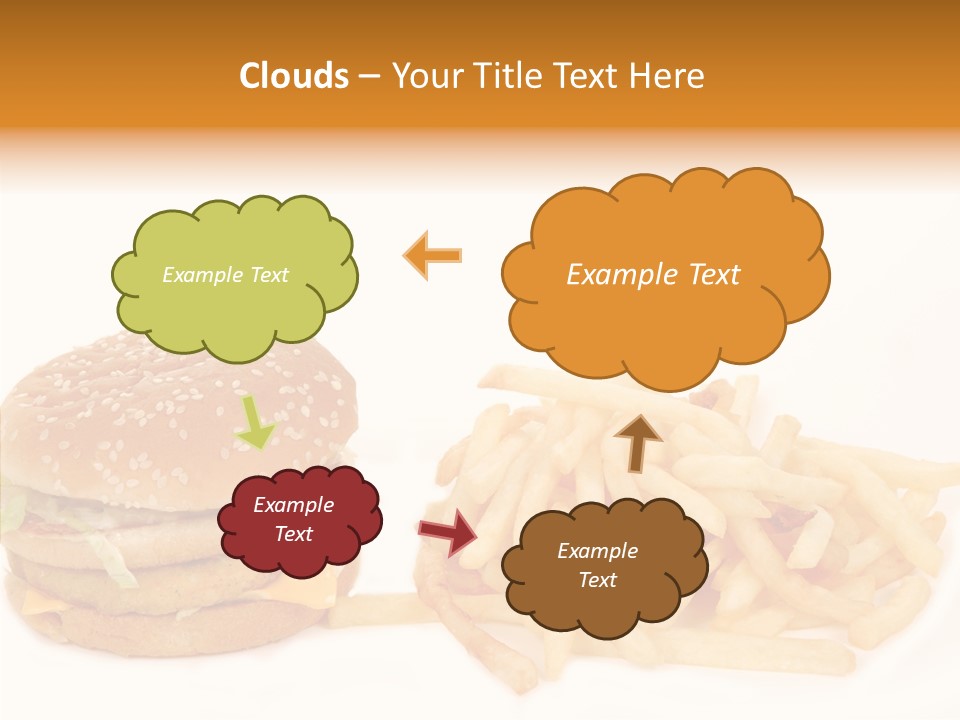 Clouds – Your Title Text Here

Example Text

Example Text

Example Text

Example Text